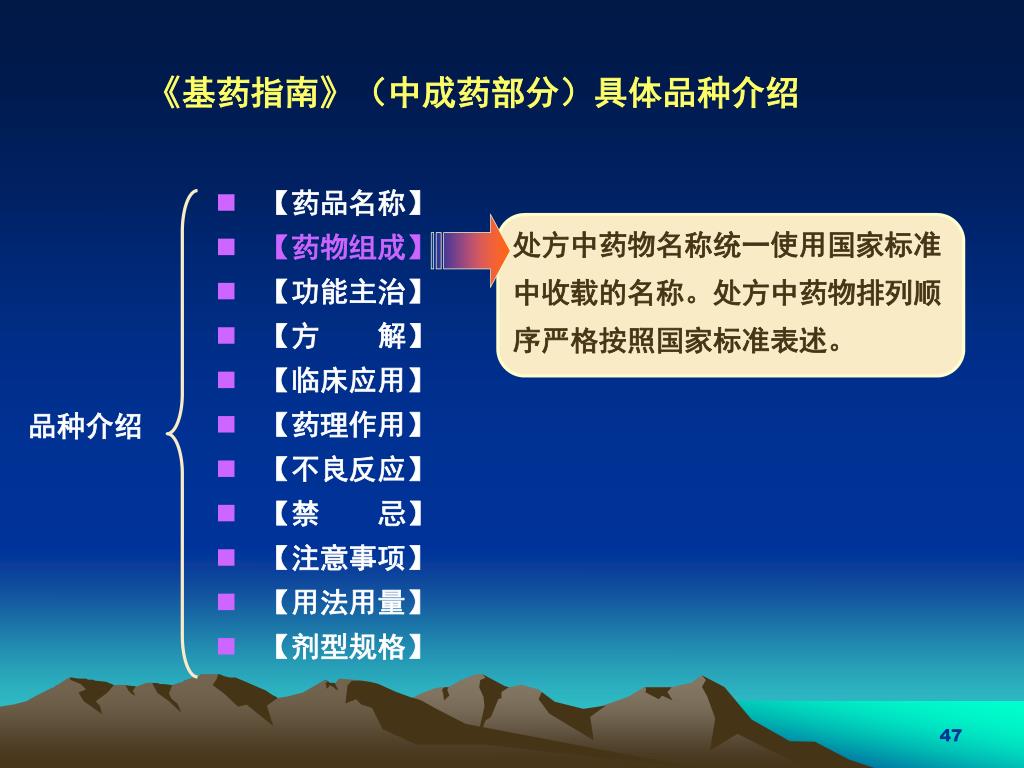 《基药指南》（中成药部分）具体品种介绍

品种介绍

- 【药品名称】
- 【药物组成】
- 【功能主治】
- 【方　　解】
- 【临床应用】
- 【药理作用】
- 【不良反应】
- 【禁　　忌】
- 【注意事项】
- 【用法用量】
- 【剂型规格】

处方中药物名称统一使用国家标准中收载的名称。处方中药物排列顺序严格按照国家标准表述。

47